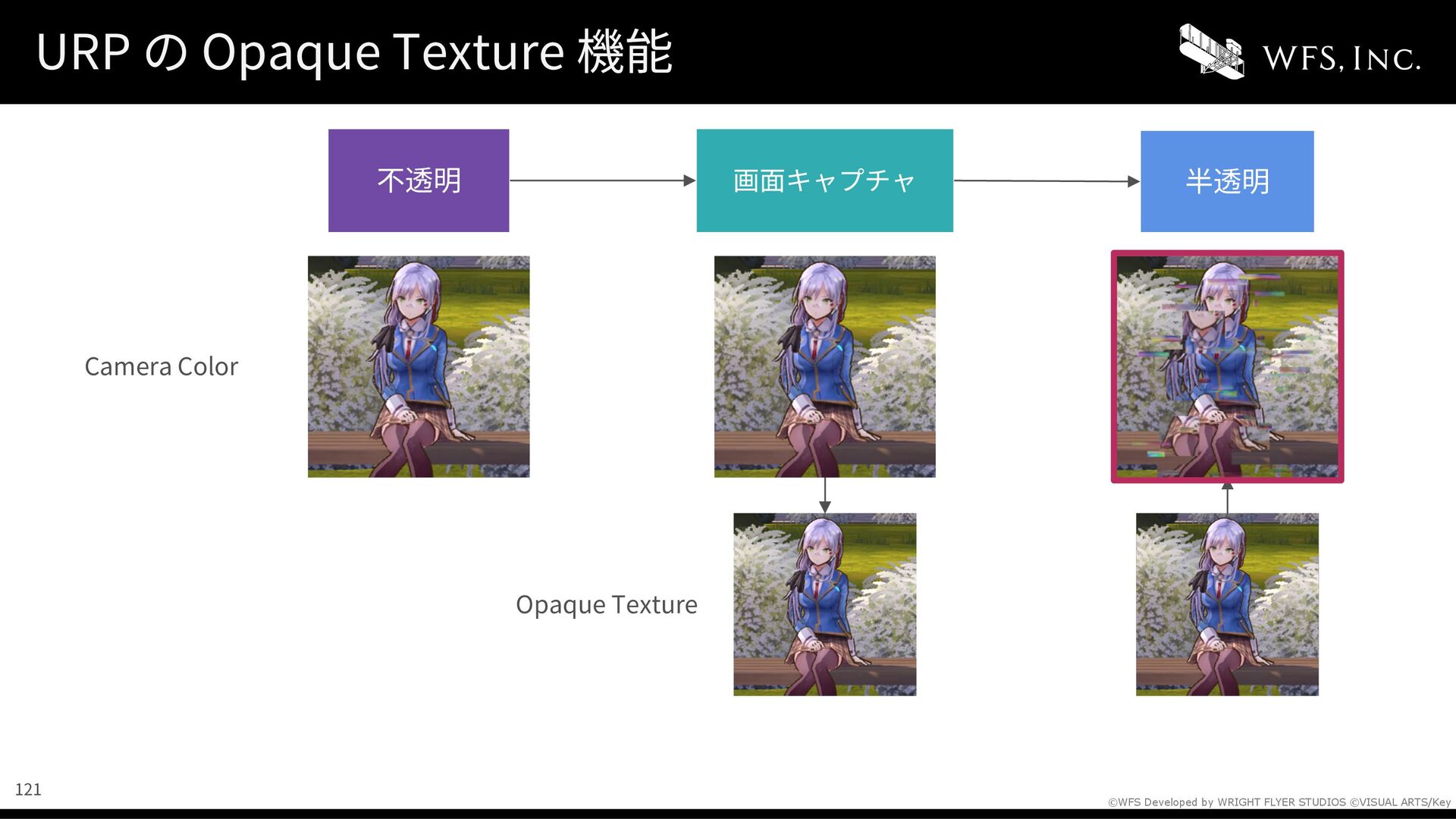 URP の Opaque Texture 機能

WFS, INC.

不透明

画面キャプチャ

半透明

Camera Color

Opaque Texture

121

©WFS Developed by WRIGHT FLYER STUDIOS ©VISUAL ARTS/Key